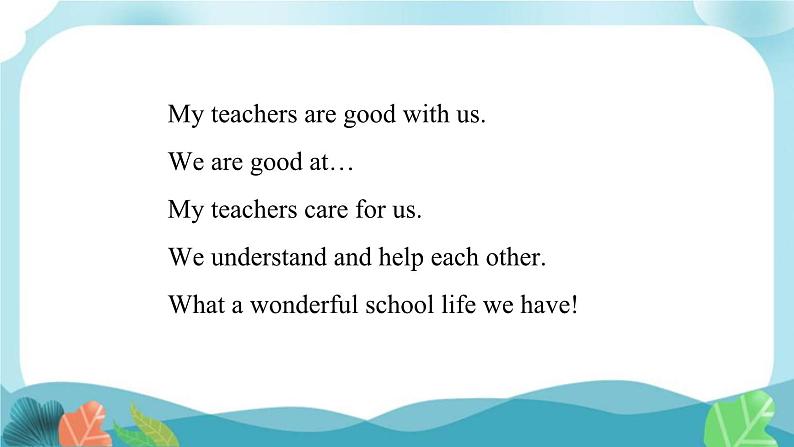 My teachers are good with us.

We are good at…

My teachers care for us.

We understand and help each other.

What a wonderful school life we have!